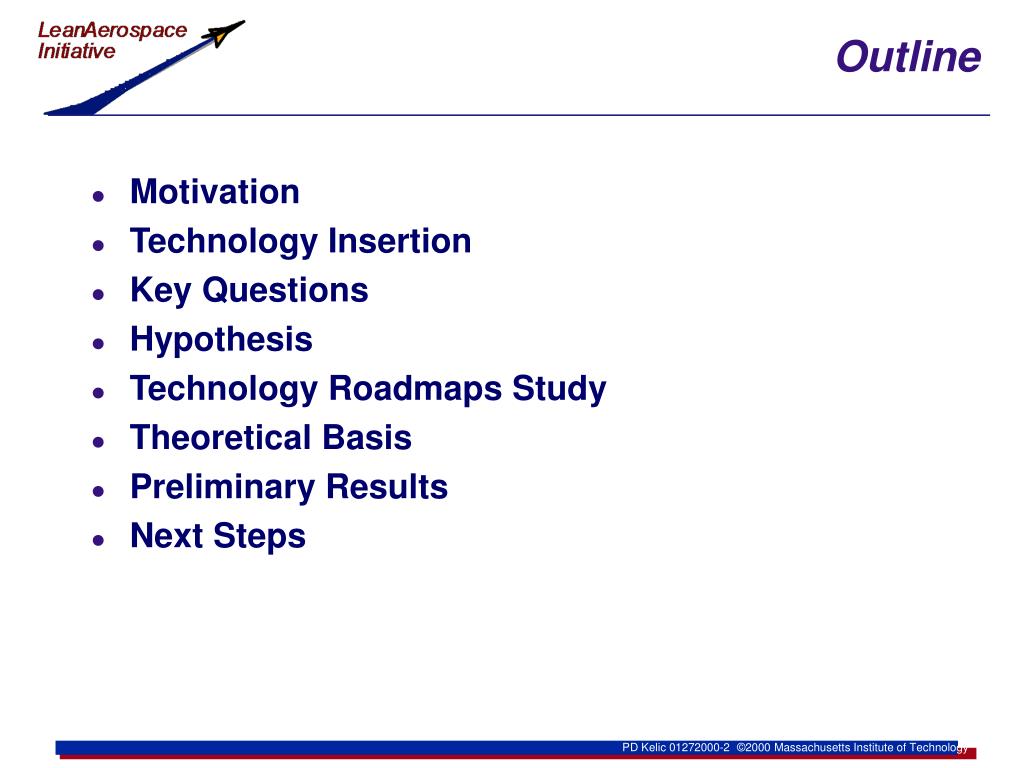 LeanAerospace Initiative

Outline

- Motivation
- Technology Insertion
- Key Questions
- Hypothesis
- Technology Roadmaps Study
- Theoretical Basis
- Preliminary Results
- Next Steps

PD Kelic 01272000-2 ©2000 Massachusetts Institute of Technology